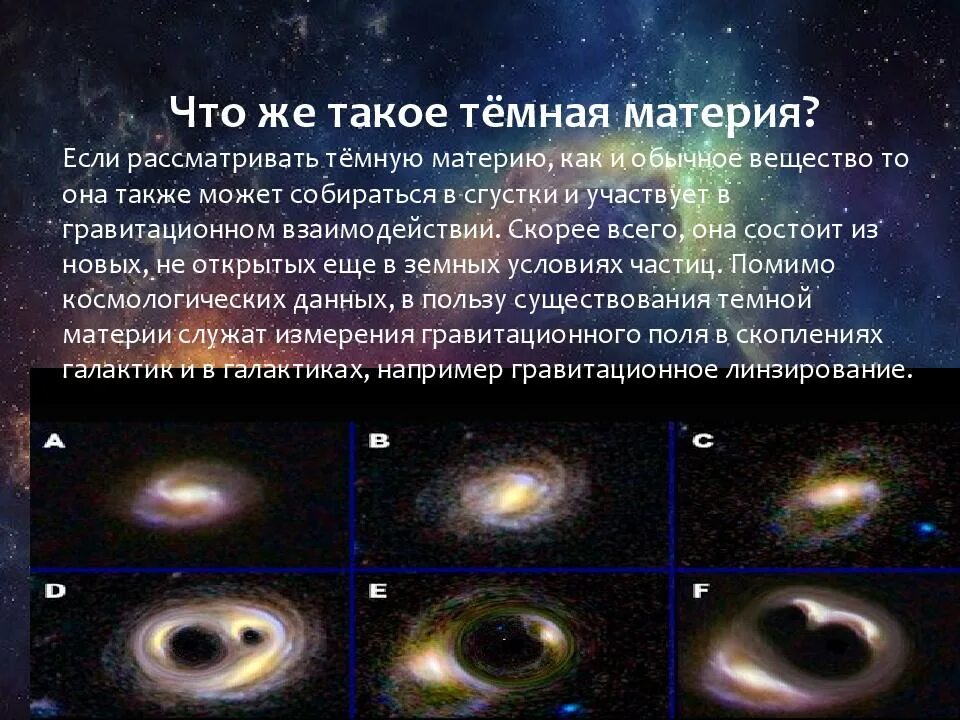 Что же такое тёмная материя?

Если рассматривать тёмную материю, как и обычное вещество то она также может собираться в сгустки и участвует в гравитационном взаимодействии. Скорее всего, она состоит из новых, не открытых еще в земных условиях частиц. Помимо космологических данных, в пользу существования темной материи служат измерения гравитационного поля в скоплениях галактик и в галактиках, например гравитационное линзирование.

A

B

C

D

E

F